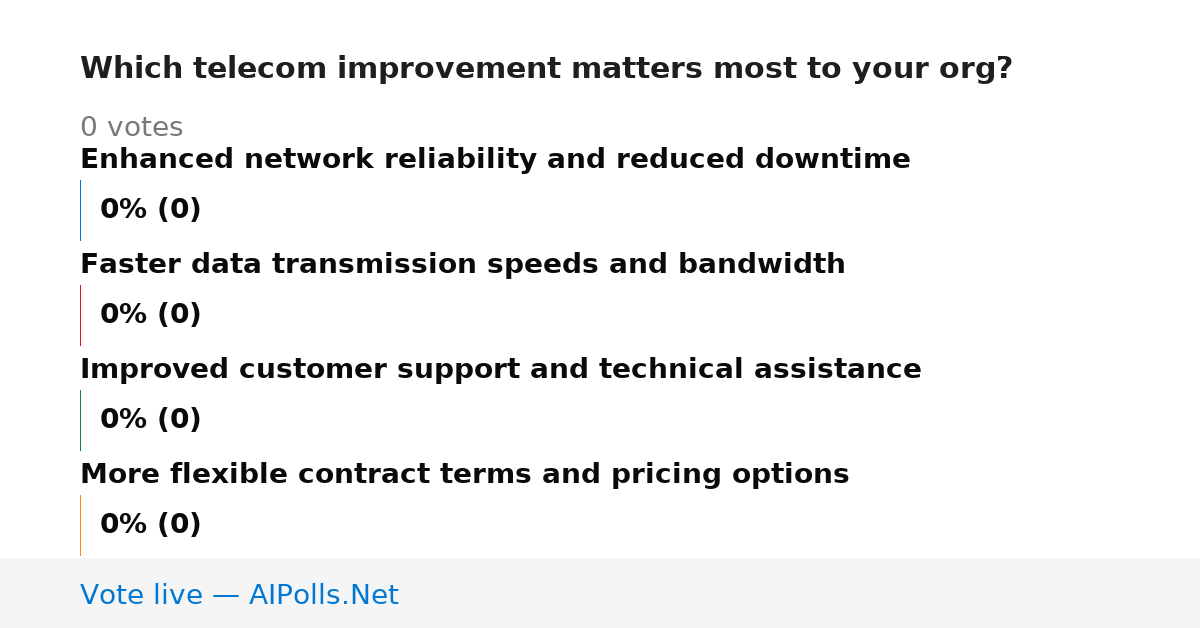 Which telecom improvement matters most to your org?

0 votes

Enhanced network reliability and reduced downtime

0% (0)

Faster data transmission speeds and bandwidth

0% (0)

Improved customer support and technical assistance

0% (0)

More flexible contract terms and pricing options

0% (0)

Vote live — AIPolls.Net